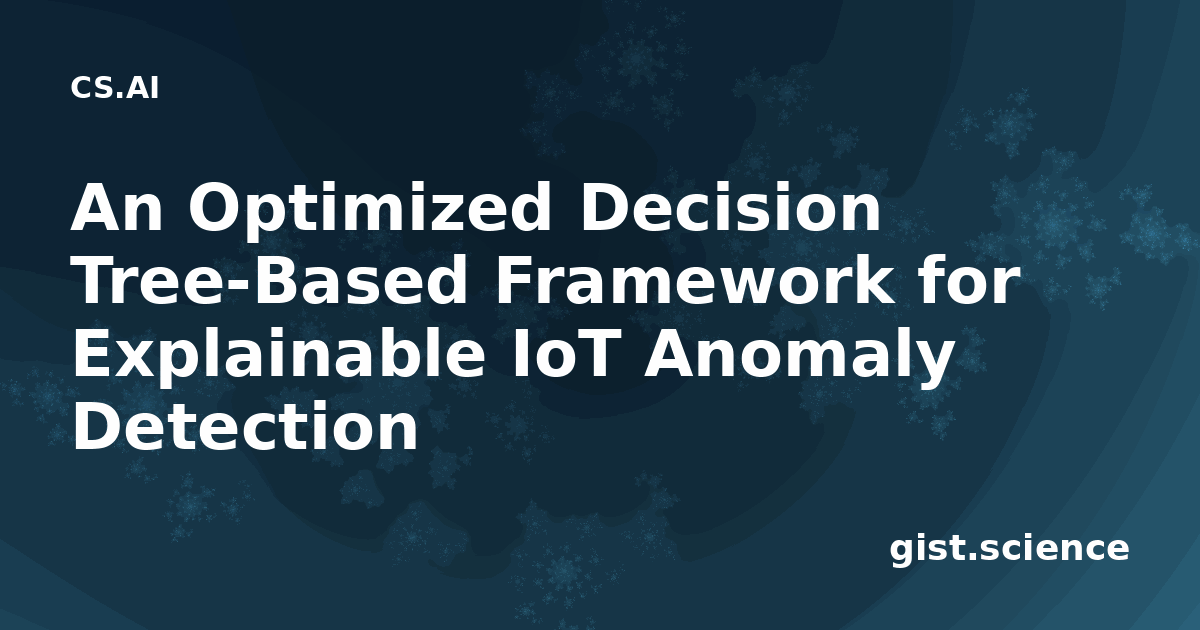 CS.AI

An Optimized Decision Tree-Based Framework for Explainable IoT Anomaly Detection

gist.science